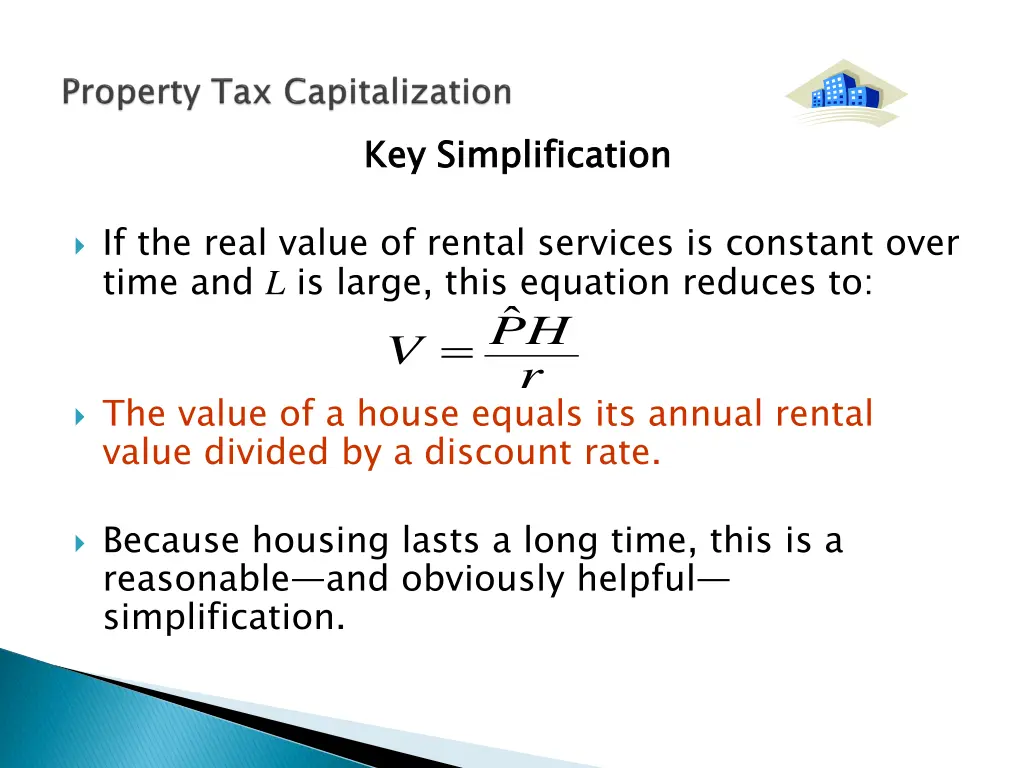 Property Tax Capitalization

Key Simplification

If the real value of rental services is constant over time and $L$ is large, this equation reduces to:

$V = \frac{\hat{P}H}{r}$

The value of a house equals its annual rental value divided by a discount rate.

Because housing lasts a long time, this is a reasonable—and obviously helpful—simplification.